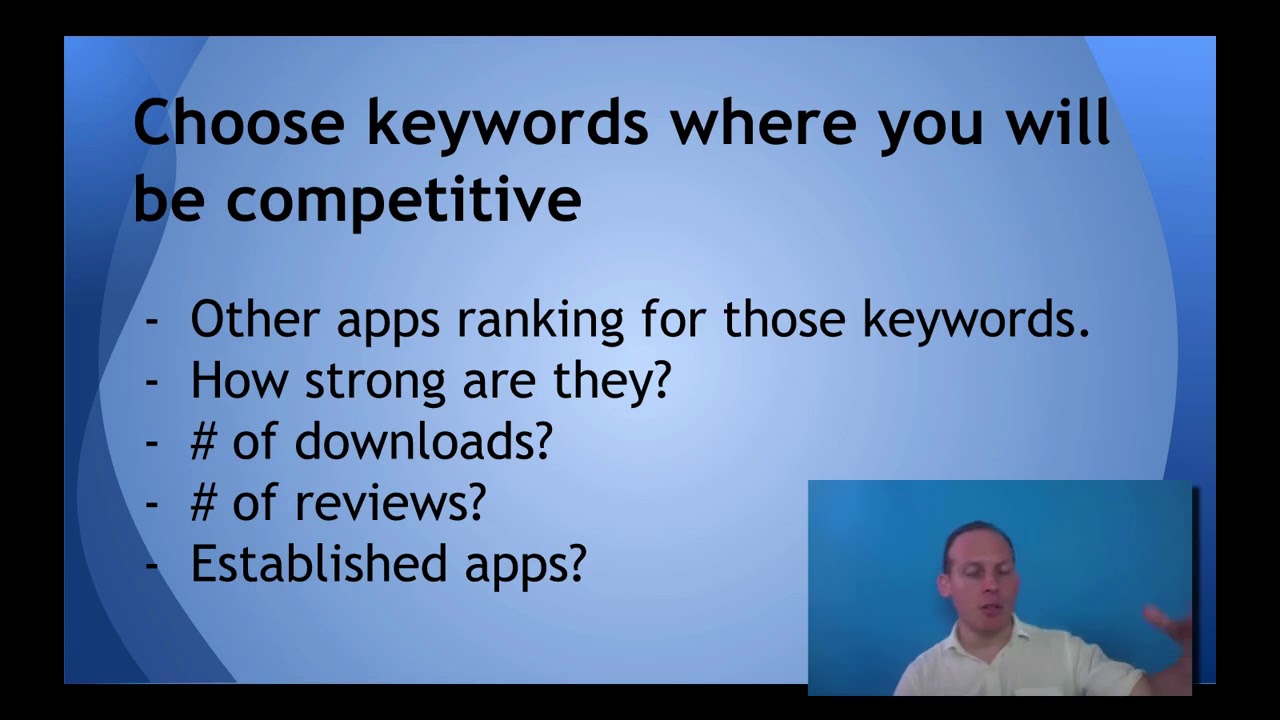 Choose keywords where you will be competitive

- Other apps ranking for those keywords.
- How strong are they?
- # of downloads?
- # of reviews?
- Established apps?